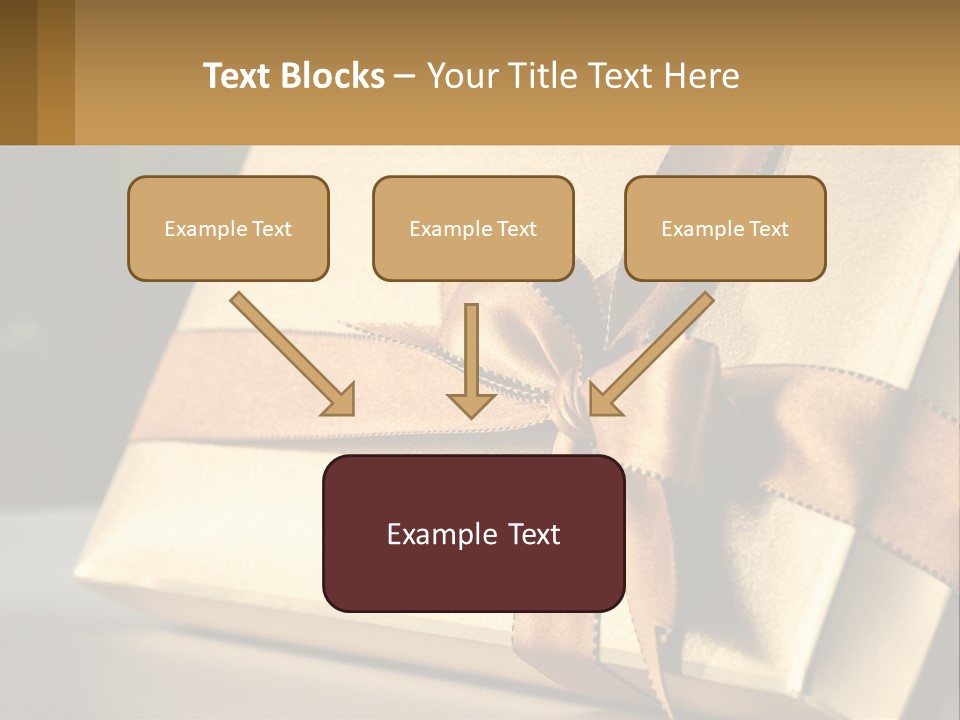 Text Blocks – Your Title Text Here

Example Text

Example Text

Example Text

Example Text